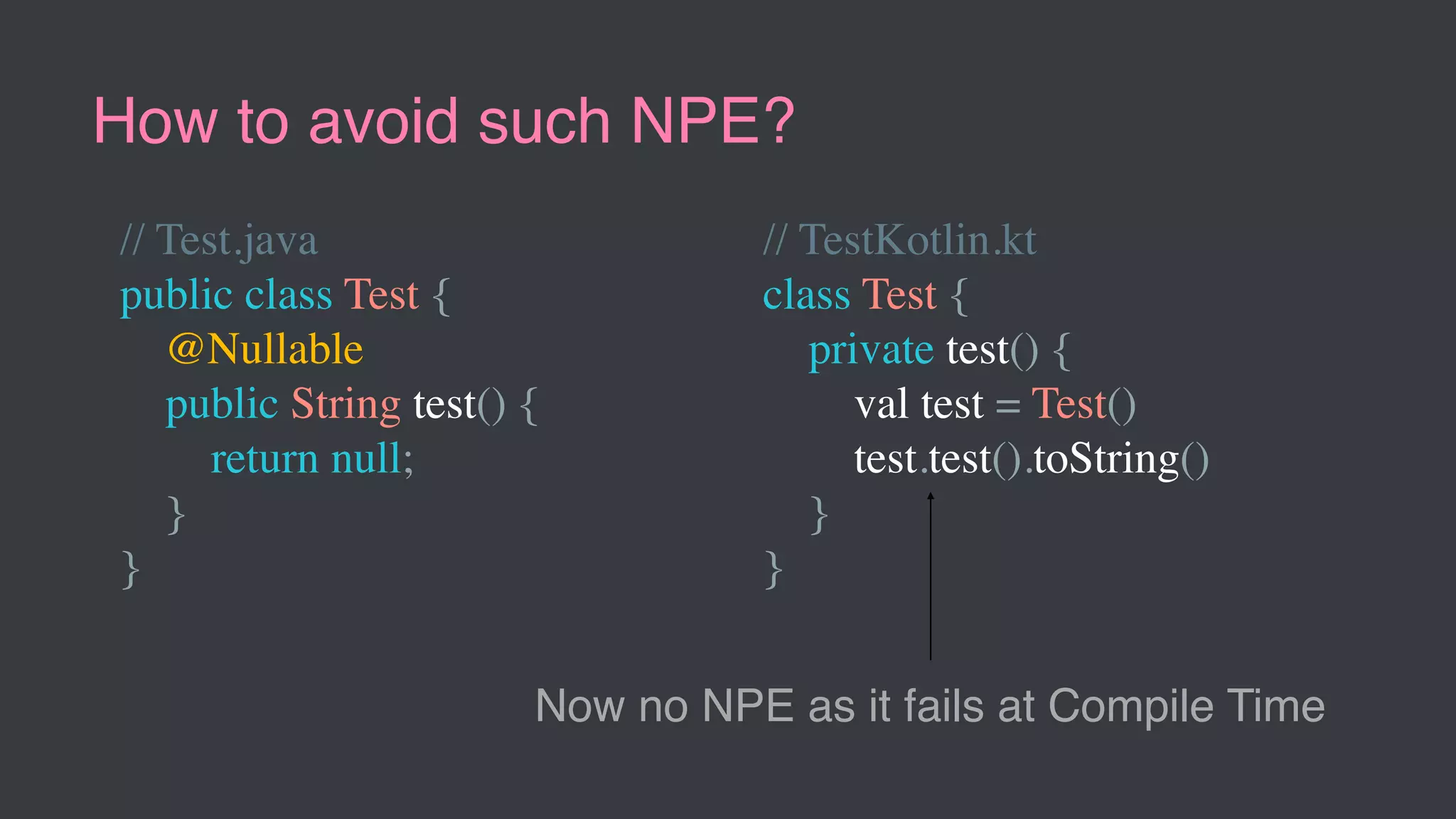 How to avoid such NPE?

// Test.java
public class Test {
@Nullable
public String test() {
return null;
}
}

// TestKotlin.kt
class Test {
private test() {
val test = Test()
test.test().toString()
}
}

Now no NPE as it fails at Compile Time